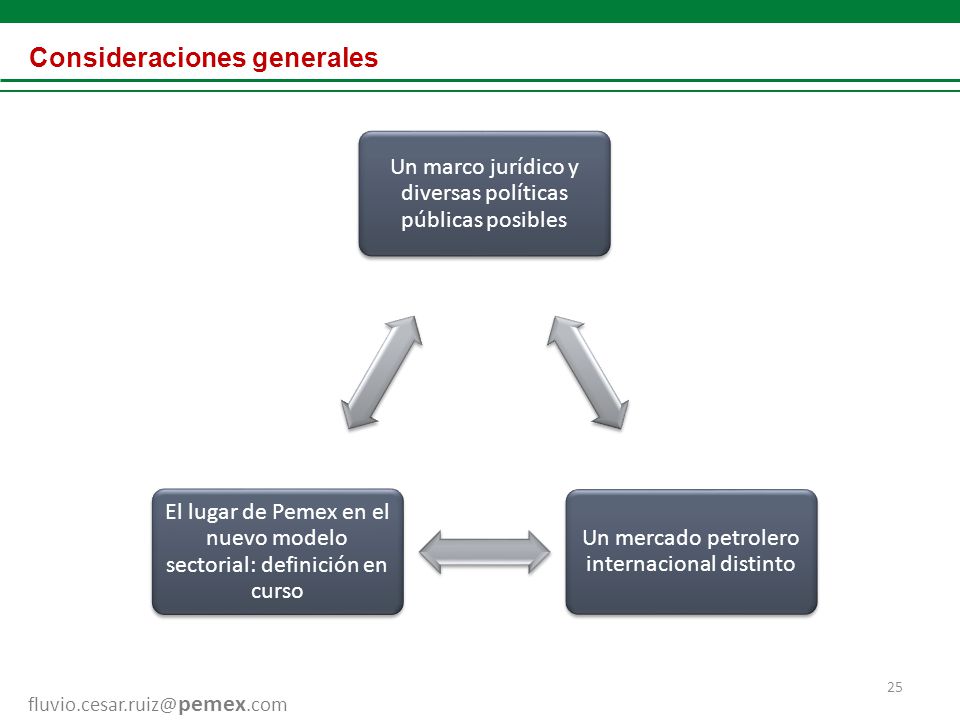 Consideraciones generales

Un marco jurídico y diversas políticas públicas posibles

El lugar de Pemex en el nuevo modelo sectorial: definición en curso

Un mercado petrolero internacional distinto

25

fluvio.cesar.ruiz@pemex.com